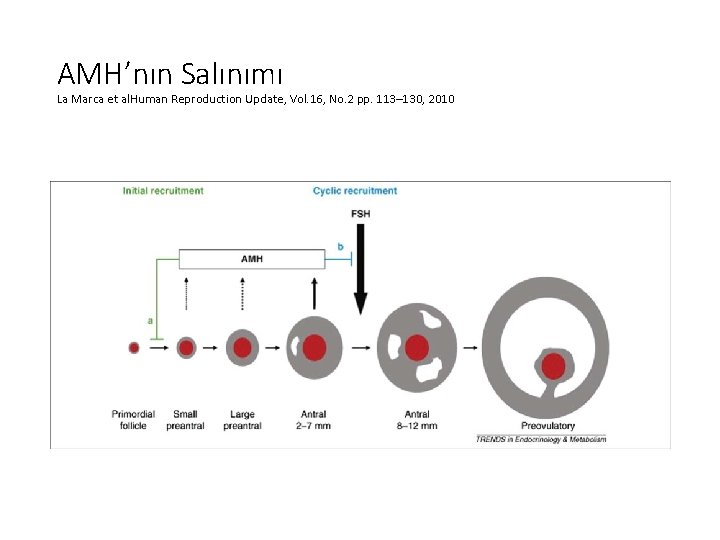 AMH’nın Salınımı
La Marca et alHuman Reproduction Update, Vol.16, No.2 pp. 113–130, 2010

Initial recruitment
Cyclic recruitment
FSH
AMH
b
a

Primordial follicle
Small preantral
Large preantral
Antral 2–7 mm
Antral 8–12 mm
Preovulatory

TRENDS in Endocrinology & Metabolism